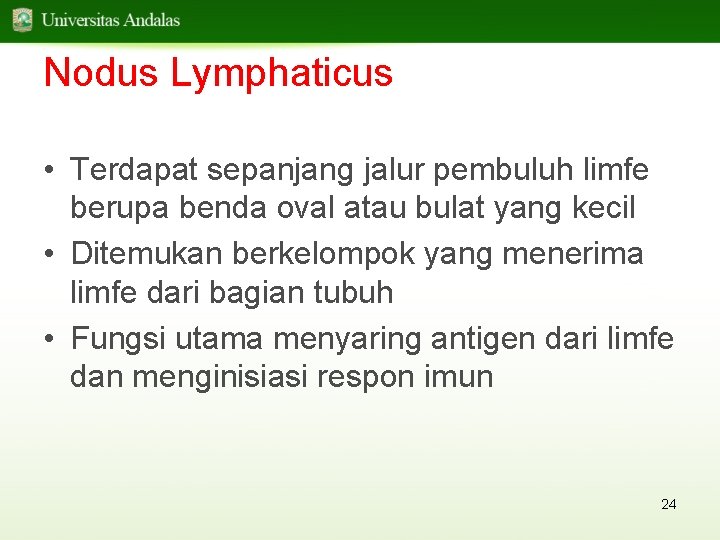 Universitas Andalas

Nodus Lymphaticus

• Terdapat sepanjang jalur pembuluh limfe berupa benda oval atau bulat yang kecil
• Ditemukan berkelompok yang menerima limfe dari bagian tubuh
• Fungsi utama menyaring antigen dari limfe dan menginisiasi respon imun

24